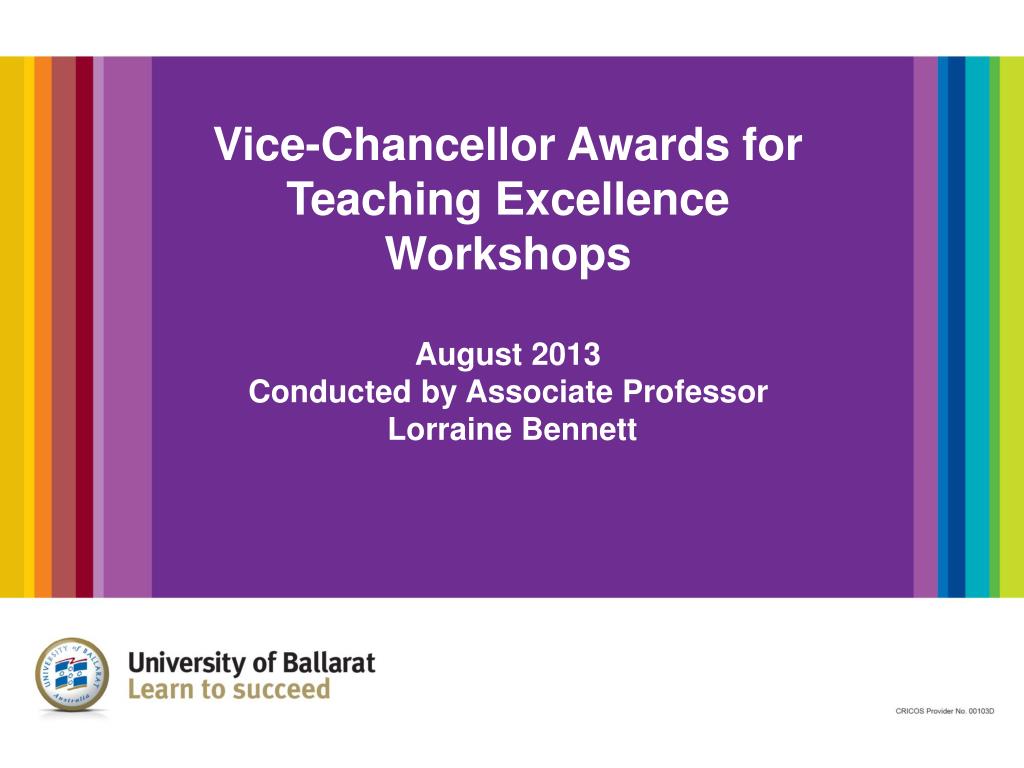 Vice-Chancellor Awards for Teaching Excellence Workshops

August 2013
Conducted by Associate Professor Lorraine Bennett

UNIVERSITY of BALLARAT
Australia

University of Ballarat
Learn to succeed

CRICOS Provider No. 00103D